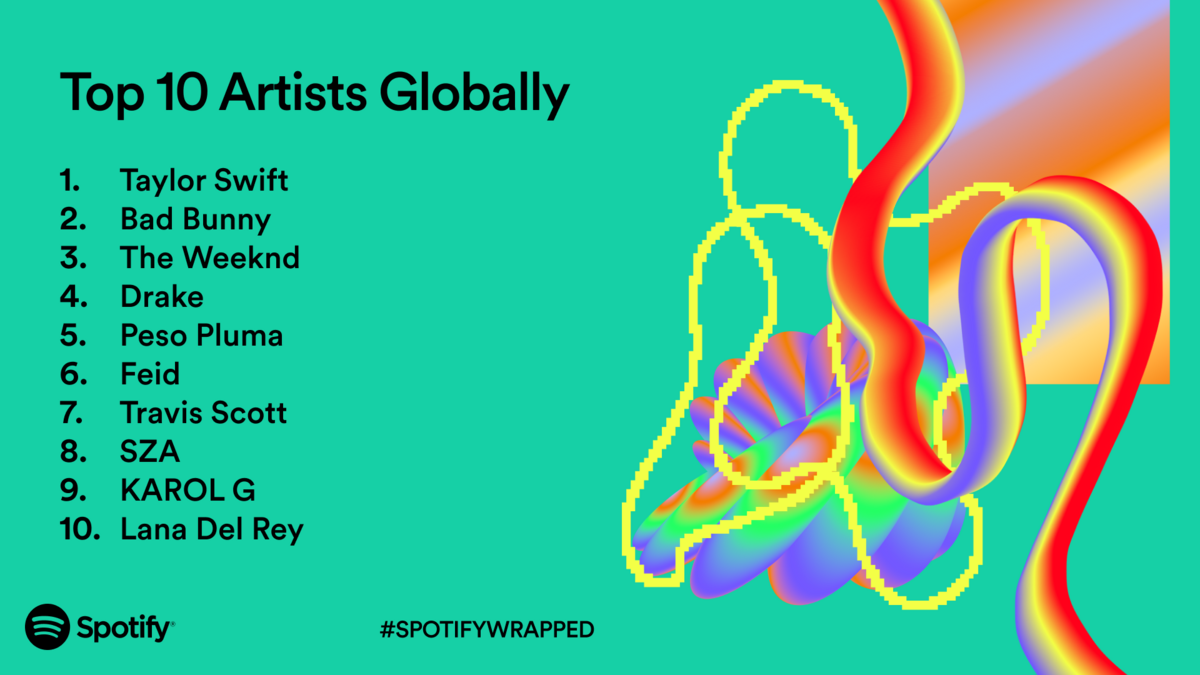 Top 10 Artists Globally

1. Taylor Swift
2. Bad Bunny
3. The Weeknd
4. Drake
5. Peso Pluma
6. Feid
7. Travis Scott
8. SZA
9. KAROL G
10. Lana Del Rey

Spotify

#SPOTIFYWRAPPED